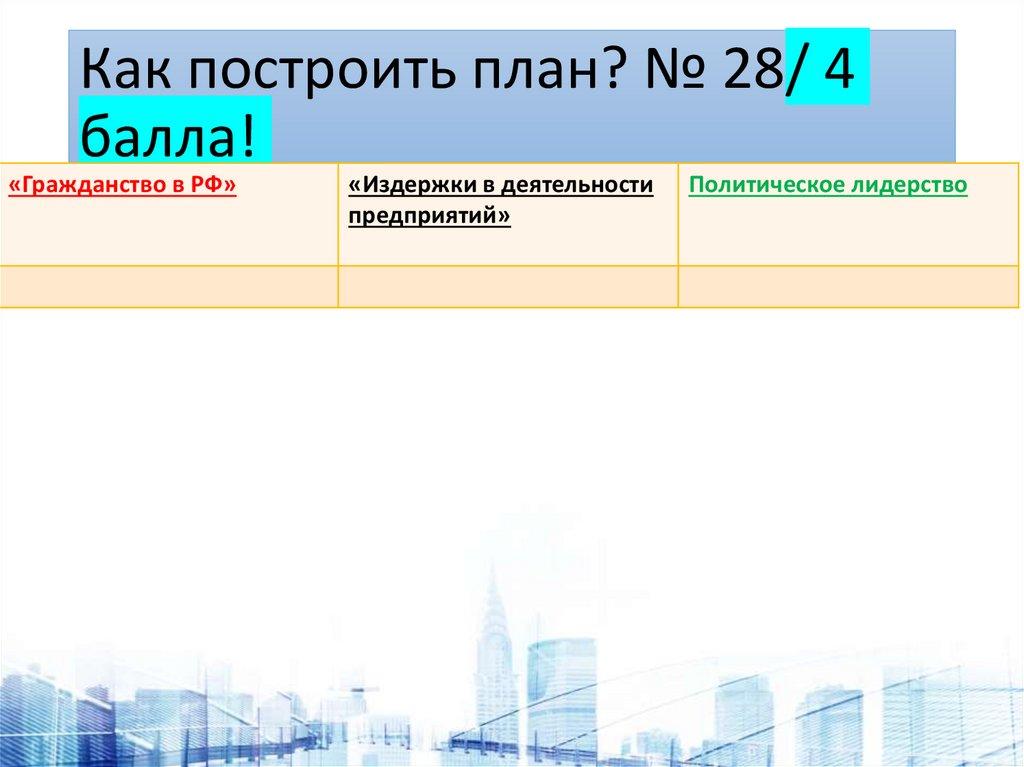 Как построить план? № 28/ 4 балла!

| «Гражданство в РФ» | «Издержки в деятельности предприятий» | Политическое лидерство |
|---|---|---|
| | | |